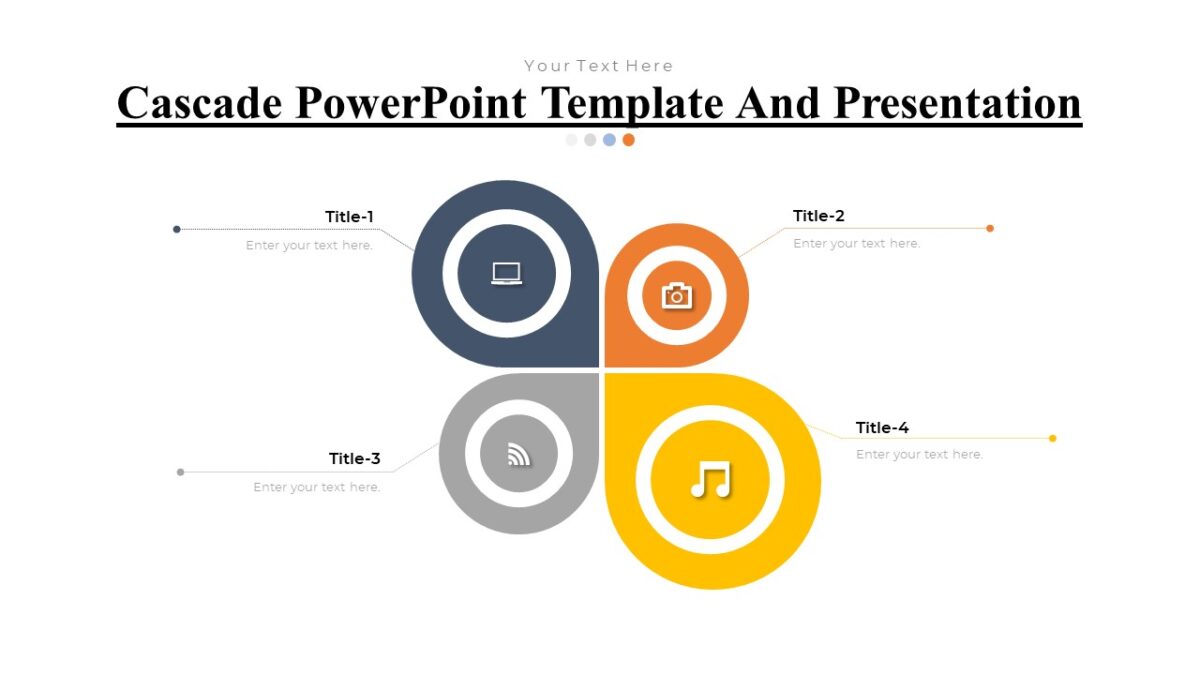 Your Text Here

Cascade PowerPoint Template And Presentation

Title-1
Enter your text here.

Title-2
Enter your text here.

Title-3
Enter your text here.

Title-4
Enter your text here.